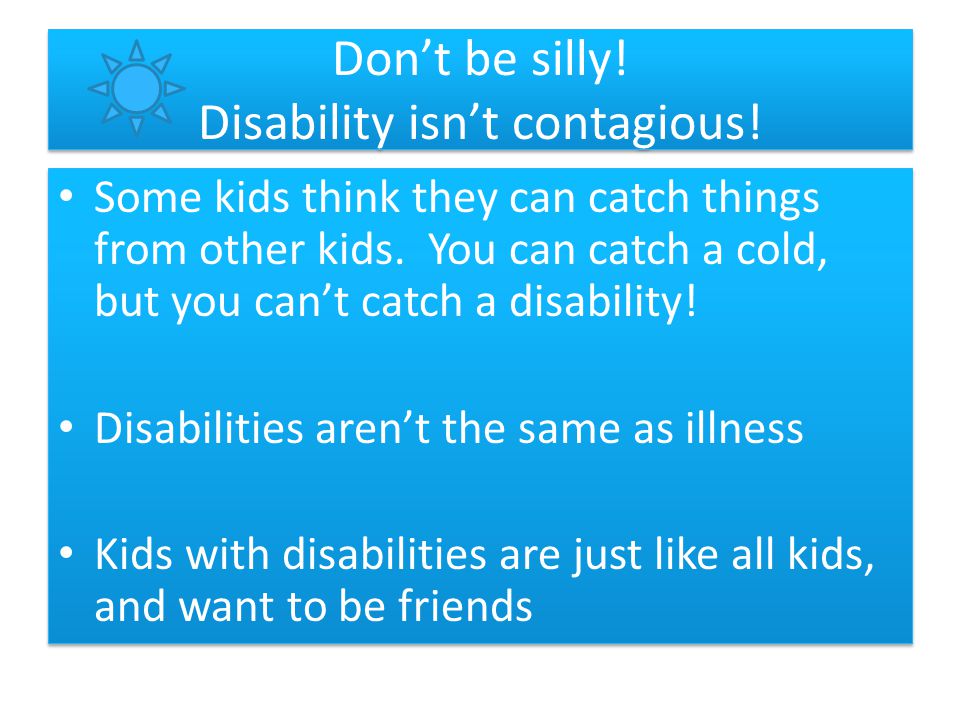 Don’t be silly!
Disability isn’t contagious!

• Some kids think they can catch things from other kids. You can catch a cold, but you can’t catch a disability!

• Disabilities aren’t the same as illness

• Kids with disabilities are just like all kids, and want to be friends